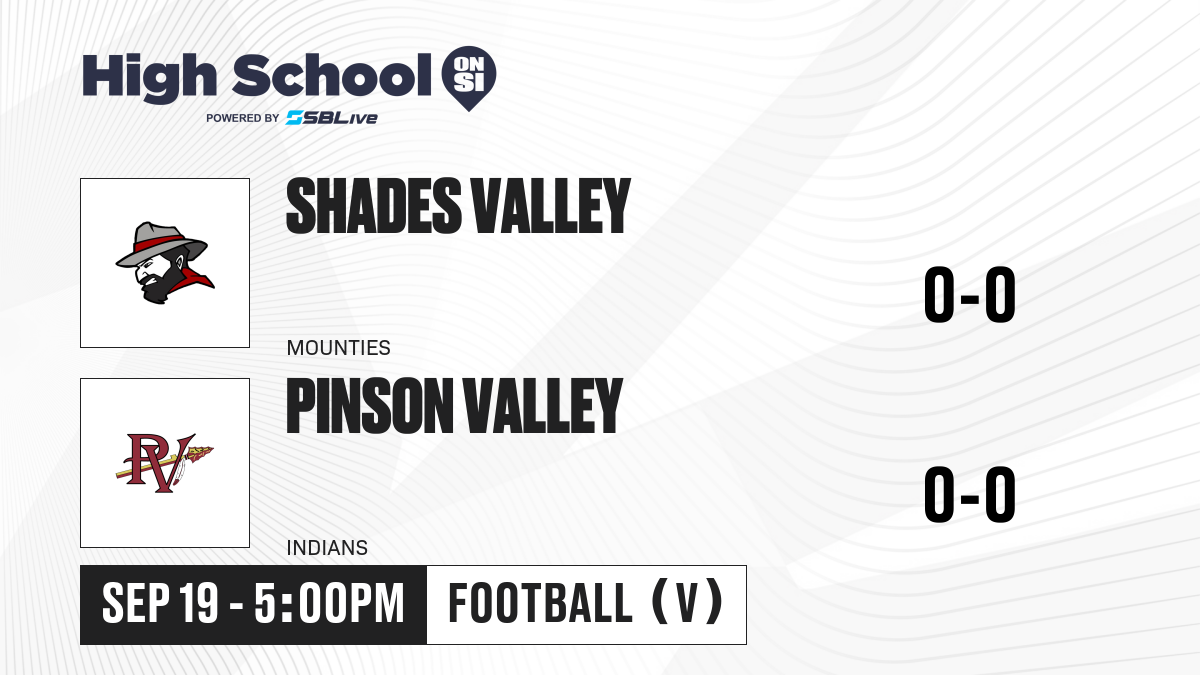 High School ON SI
POWERED BY SBLive

SHADES VALLEY
MOUNTIES
0-0

PV

PINSON VALLEY
INDIANS
0-0

SEP 19 - 5:00PM
FOOTBALL (V)